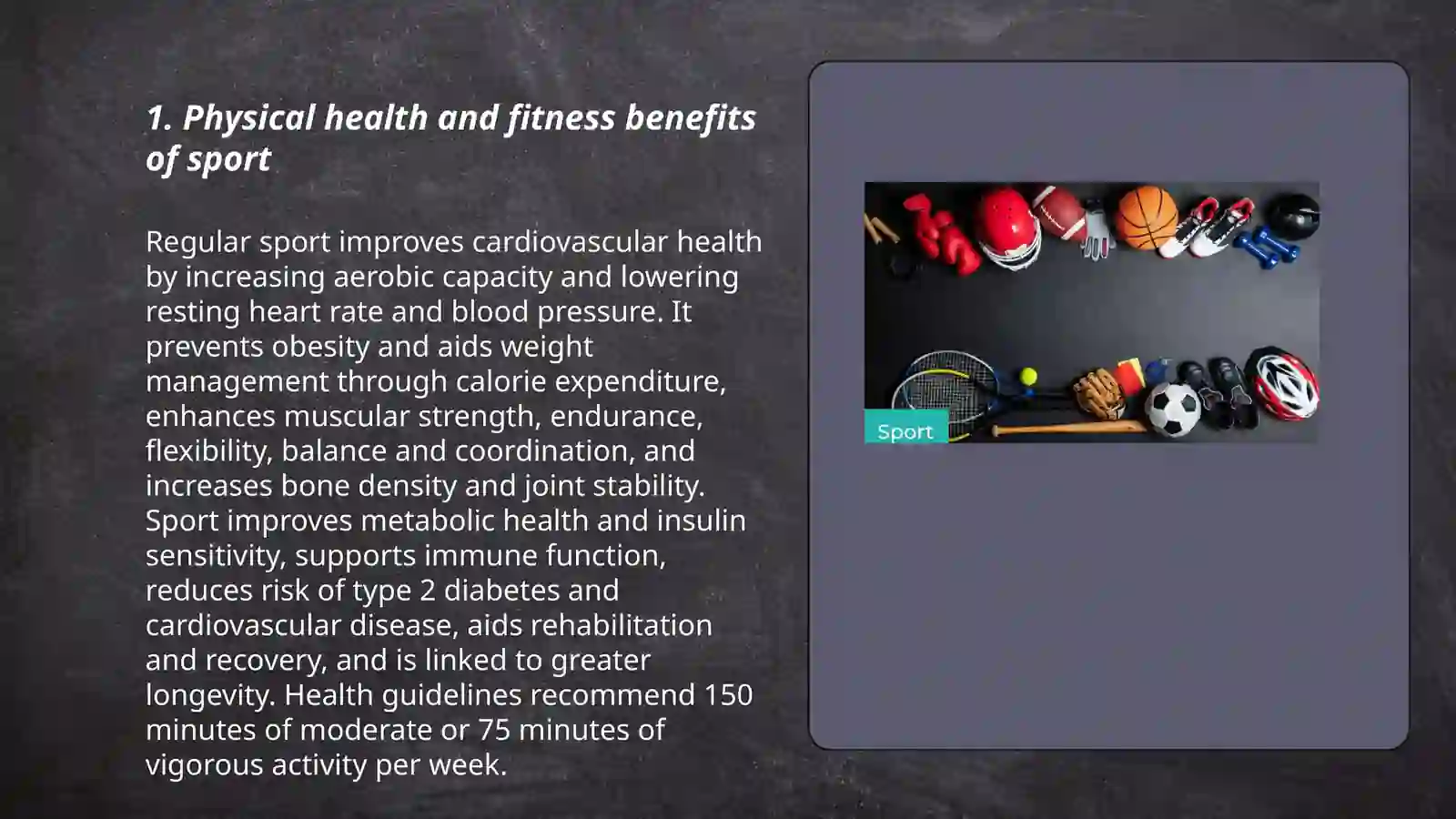 1. Physical health and fitness benefits of sport

Regular sport improves cardiovascular health by increasing aerobic capacity and lowering resting heart rate and blood pressure. It prevents obesity and aids weight management through calorie expenditure, enhances muscular strength, endurance, flexibility, balance and coordination, and increases bone density and joint stability. Sport improves metabolic health and insulin sensitivity, supports immune function, reduces risk of type 2 diabetes and cardiovascular disease, aids rehabilitation and recovery, and is linked to greater longevity. Health guidelines recommend 150 minutes of moderate or 75 minutes of vigorous activity per week.

Sport